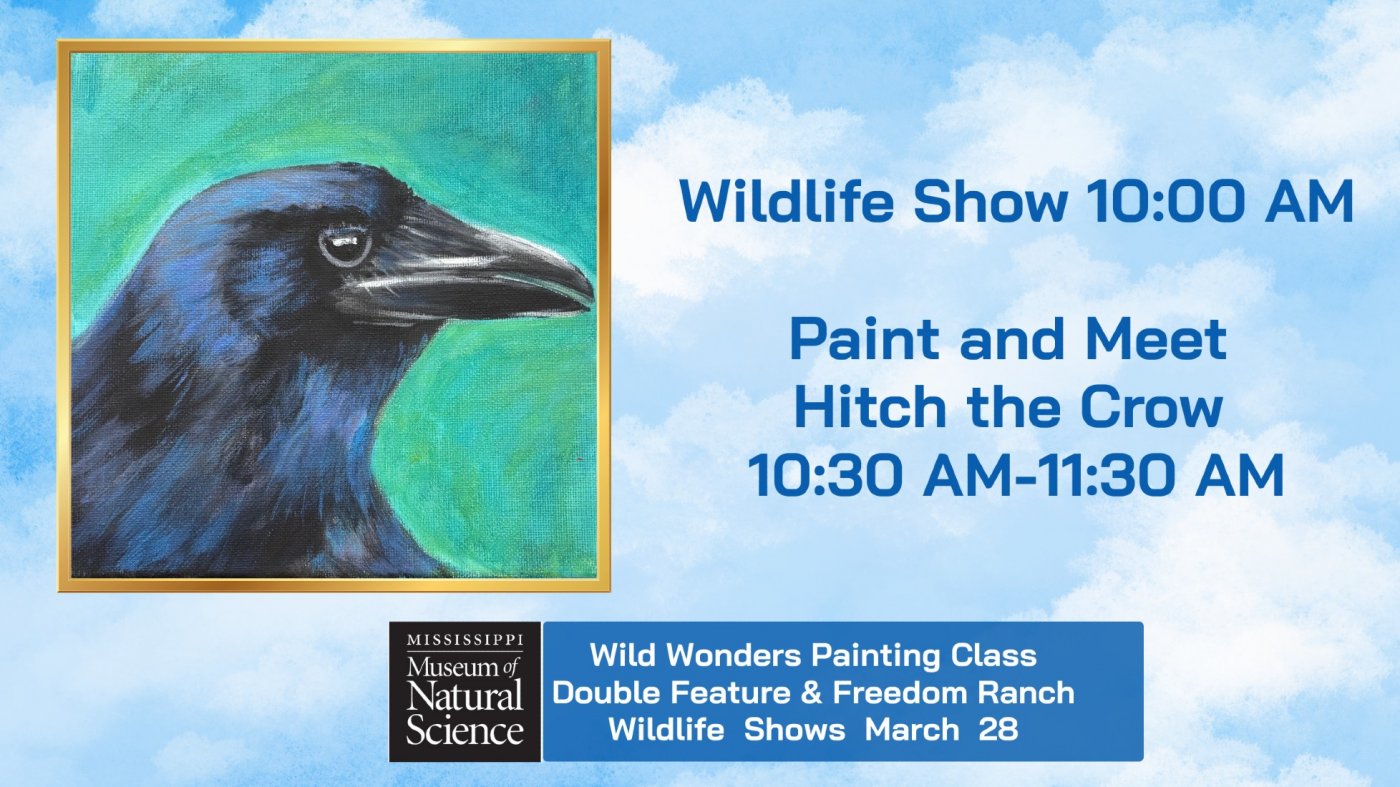 Wildlife Show 10:00 AM

Paint and Meet Hitch the Crow 10:30 AM-11:30 AM

MISSISSIPPI Museum of Natural Science

Wild Wonders Painting Class Double Feature & Freedom Ranch Wildlife Shows March 28